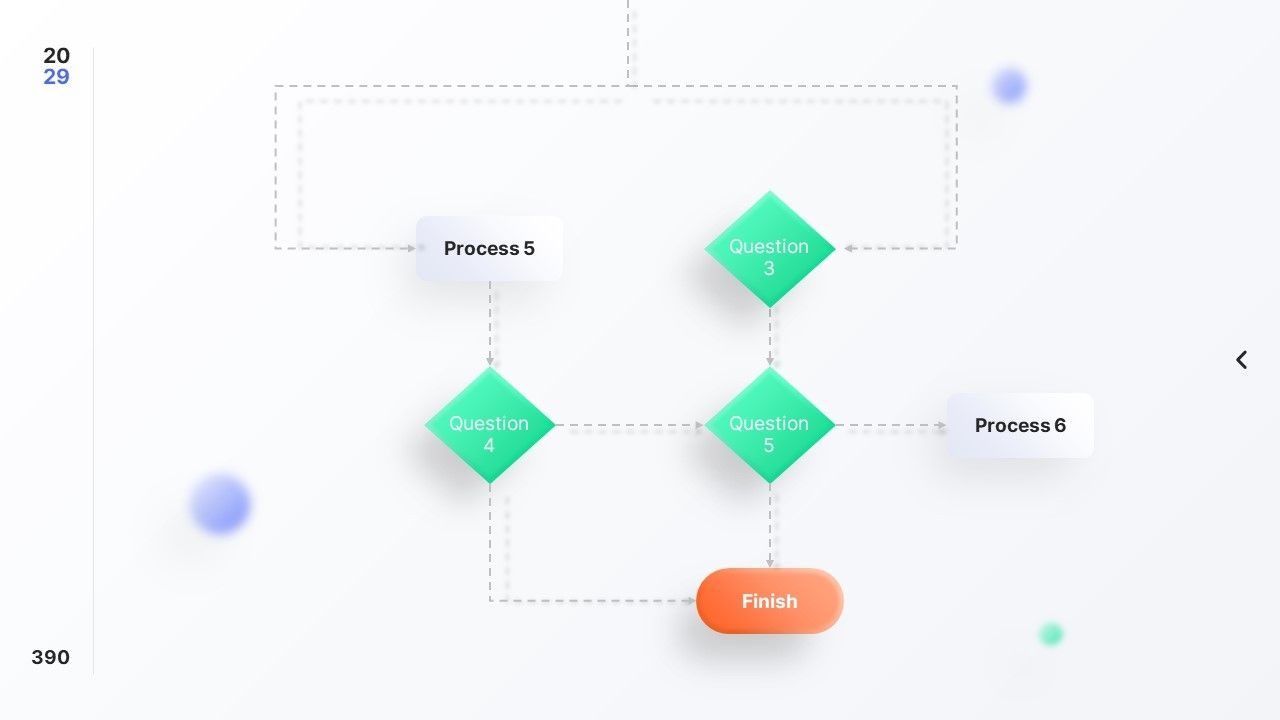 20
29

Process 5

Question 3

Question 4

Question 5

Process 6

Finish

390